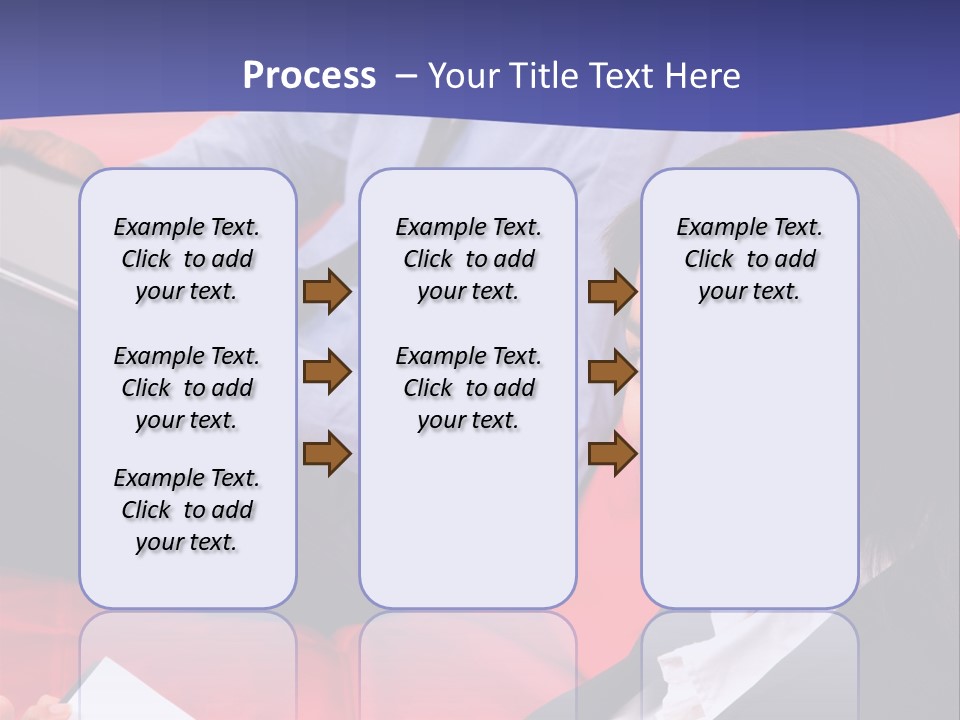 Process – Your Title Text Here

Example Text. Click to add your text.

Example Text. Click to add your text.

Example Text. Click to add your text.

Example Text. Click to add your text.

Example Text. Click to add your text.

Example Text. Click to add your text.